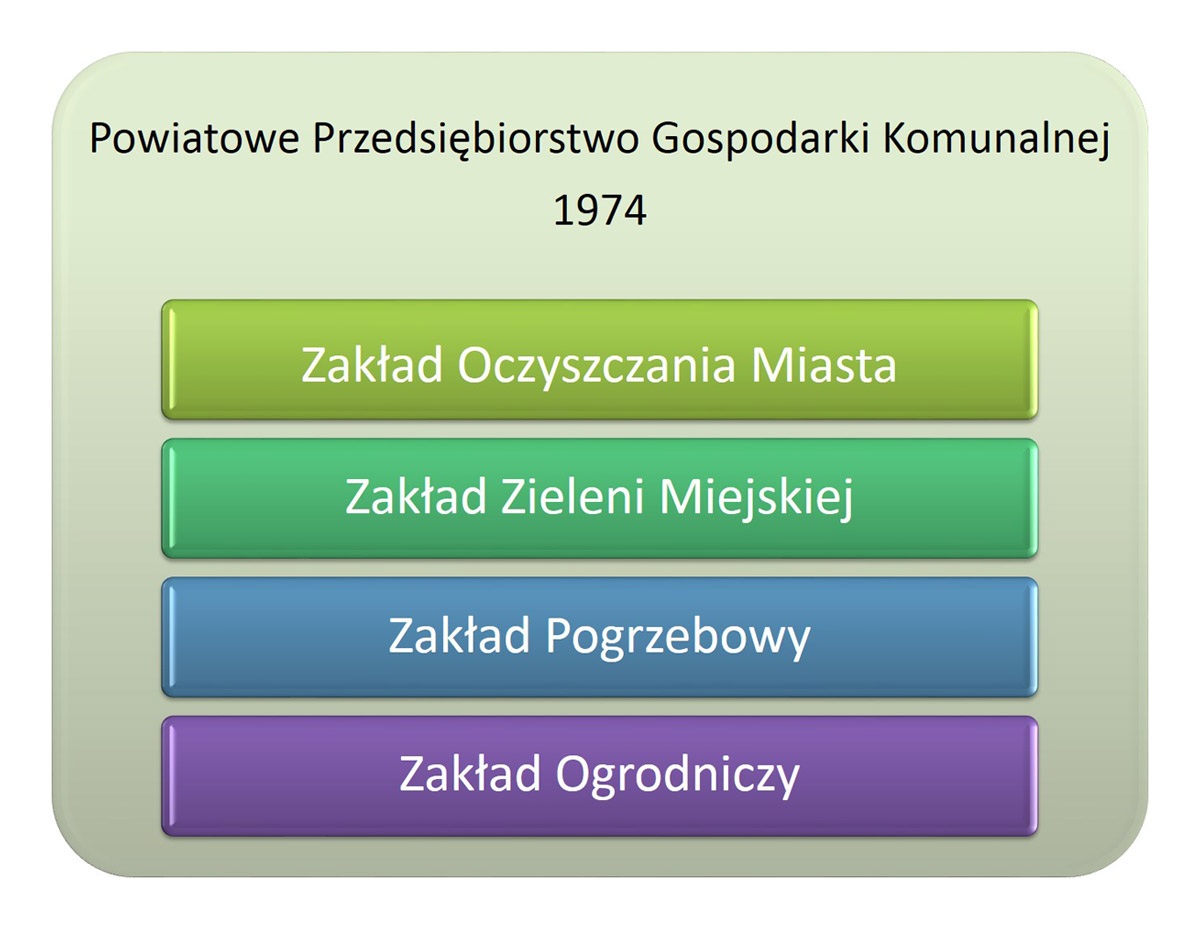 Powiatowe Przedsiębiorstwo Gospodarki Komunalnej
1974

Zakład Oczyszczania Miasta

Zakład Zieleni Miejskiej

Zakład Pogrzebowy

Zakład Ogrodniczy